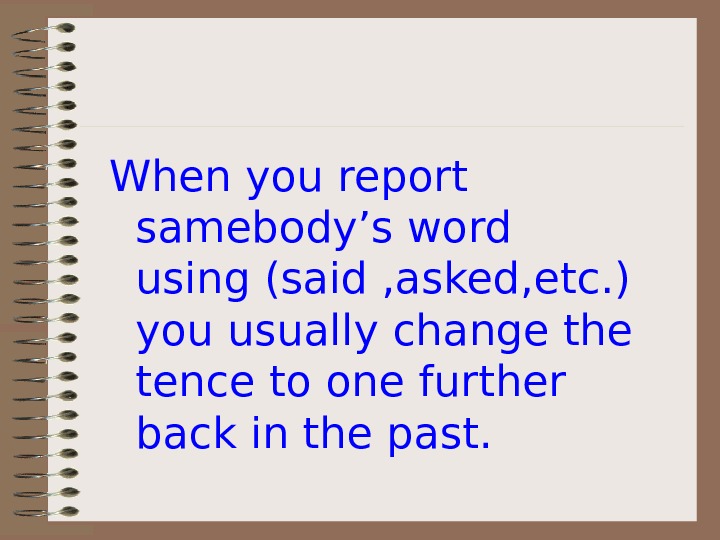 When you report samebody’s word using (said ,asked,etc.) you usually change the tence to one further back in the past.